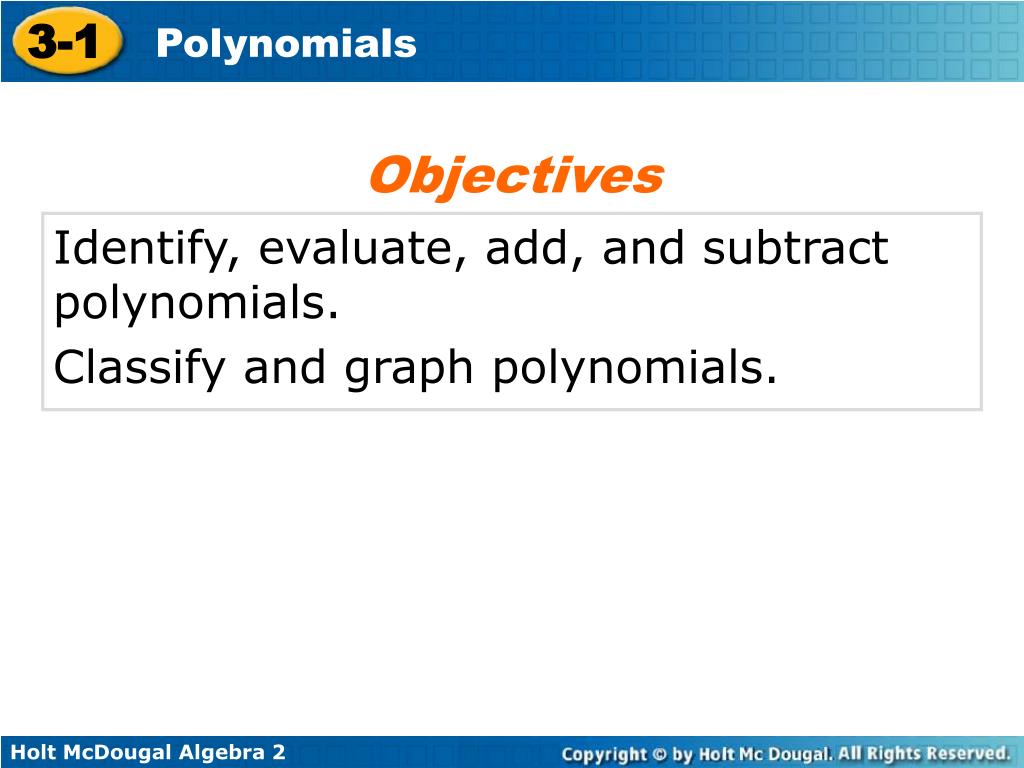 3-1 Polynomials

Objectives

Identify, evaluate, add, and subtract polynomials.

Classify and graph polynomials.

Holt McDougal Algebra 2

Copyright © by Holt Mc Dougal. All Rights Reserved.